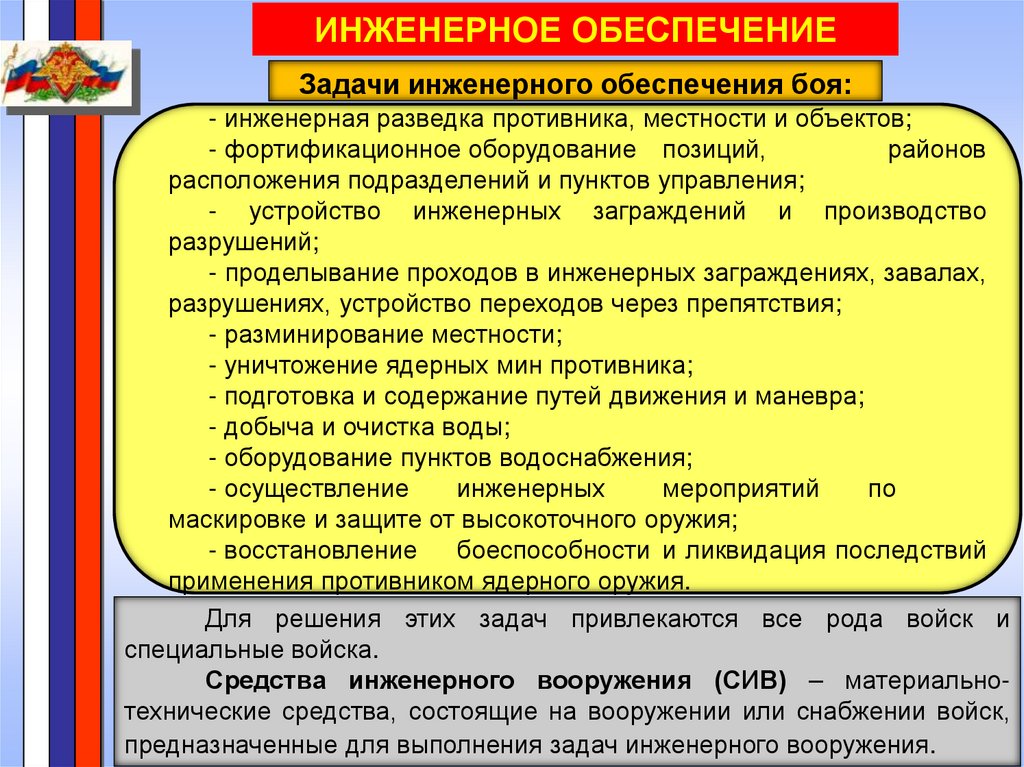 ИНЖЕНЕРНОЕ ОБЕСПЕЧЕНИЕ

Задачи инженерного обеспечения боя:

- инженерная разведка противника, местности и объектов;
- фортификационное оборудование позиций, районов расположения подразделений и пунктов управления;
- устройство инженерных заграждений и производство разрушений;
- проделывание проходов в инженерных заграждениях, завалах, разрушениях, устройство переходов через препятствия;
- разминирование местности;
- уничтожение ядерных мин противника;
- подготовка и содержание путей движения и маневра;
- добыча и очистка воды;
- оборудование пунктов водоснабжения;
- осуществление инженерных мероприятий по маскировке и защите от высокоточного оружия;
- восстановление боеспособности и ликвидация последствий применения противником ядерного оружия.

Для решения этих задач привлекаются все рода войск и специальные войска.

Средства инженерного вооружения (СИВ) – материально-технические средства, состоящие на вооружении или снабжении войск, предназначенные для выполнения задач инженерного вооружения.